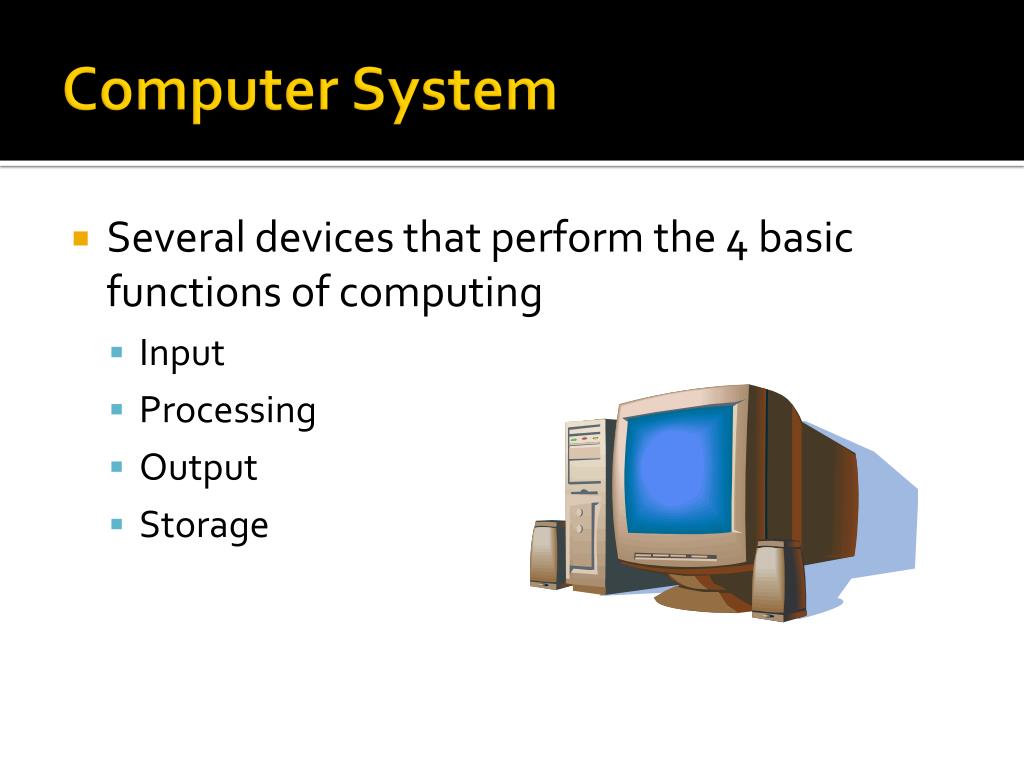 Computer System

Several devices that perform the 4 basic functions of computing

Input

Processing

Output

Storage